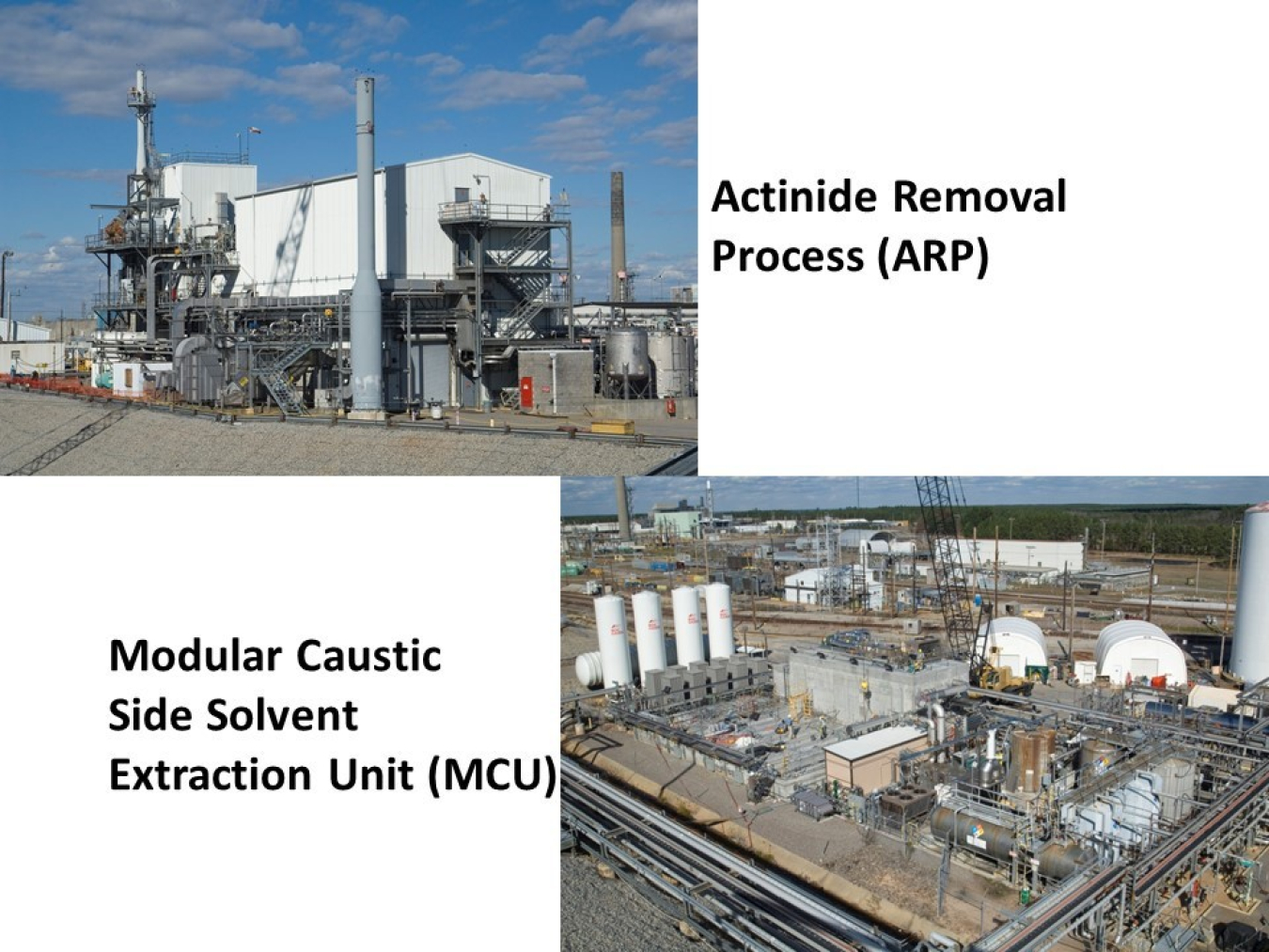 Actinide Removal Process (ARP)

Modular Caustic Side Solvent Extraction Unit (MCU)